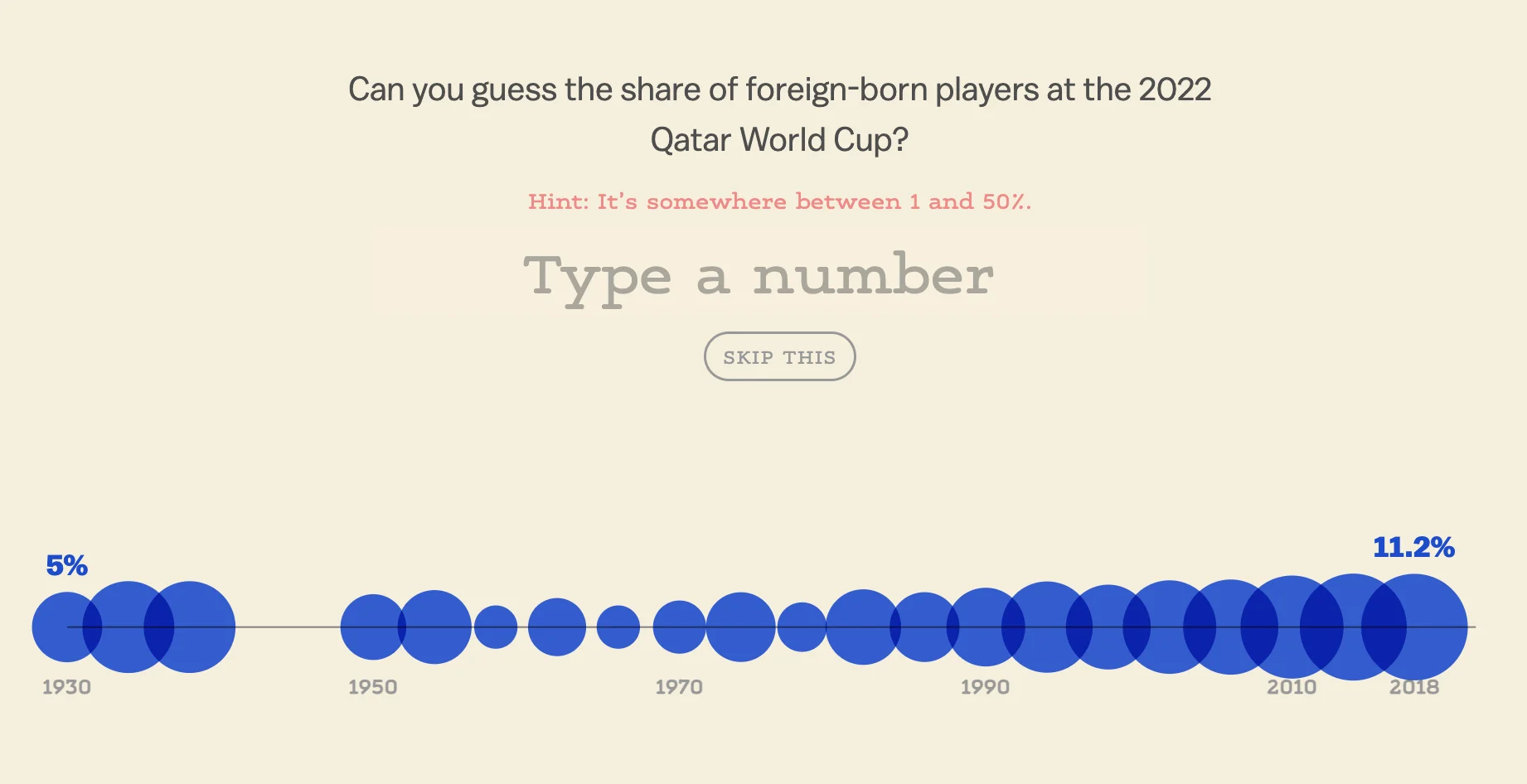 Can you guess the share of foreign-born players at the 2022 Qatar World Cup?

Hint: It's somewhere between 1 and 50%.

Type a number

SKIP THIS

5%

11.2%

1930

1950

1970

1990

2010

2018